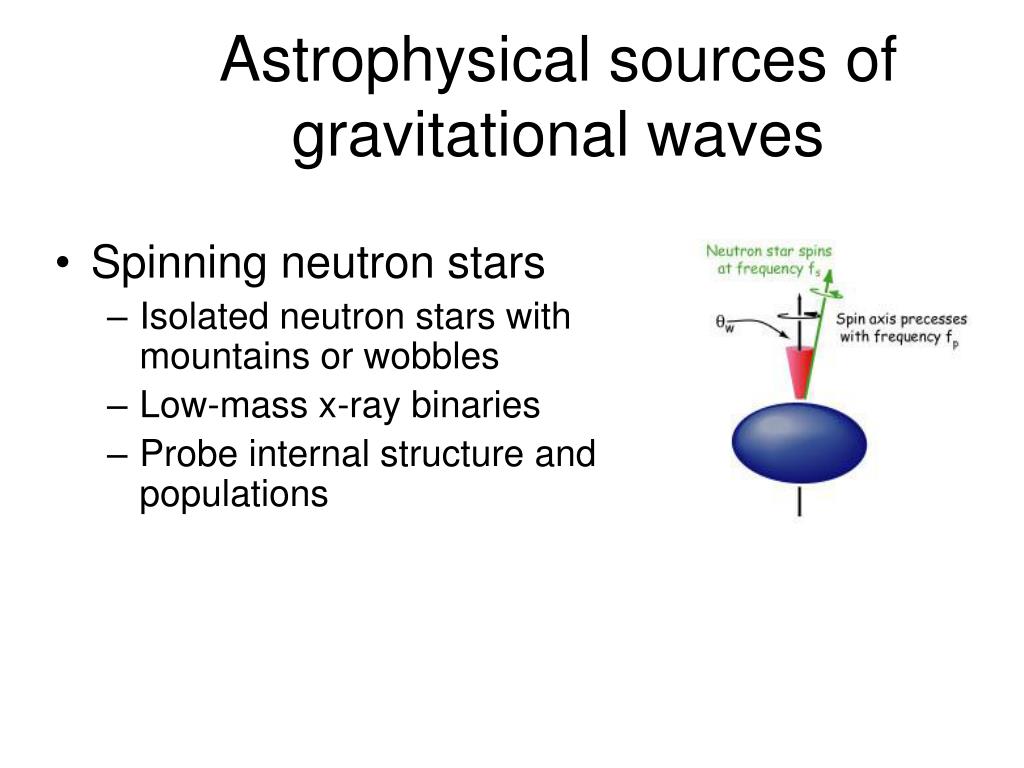 Astrophysical sources of gravitational waves

• Spinning neutron stars
– Isolated neutron stars with mountains or wobbles
– Low-mass x-ray binaries
– Probe internal structure and populations

Neutron star spins at frequency $f_s$

$\theta_w$

Spin axis precesses with frequency $f_p$